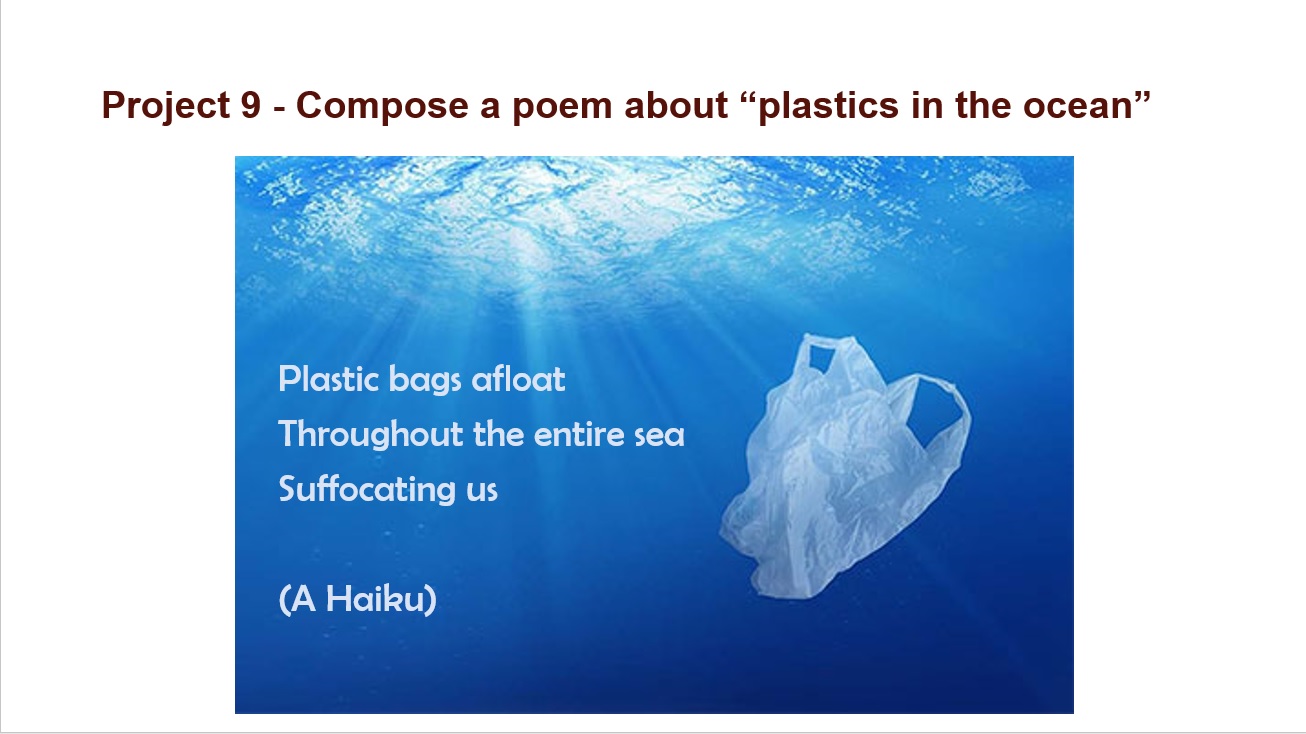 Project 9 - Compose a poem about “plastics in the ocean”

Plastic bags afloat
Throughout the entire sea
Suffocating us

(A Haiku)